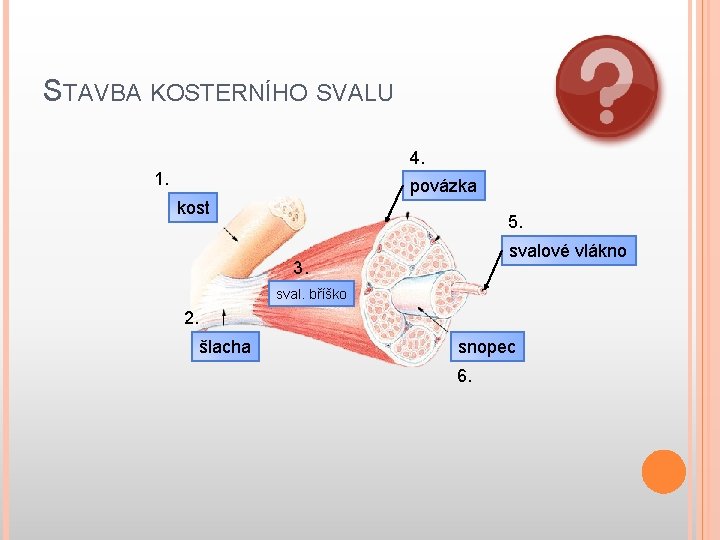 STAVBA KOSTERNÍHO SVALU

?

1.
kost

2.
šlacha

3.
sval. bříško

4.
povázka

5.
svalové vlákno

snopec
6.